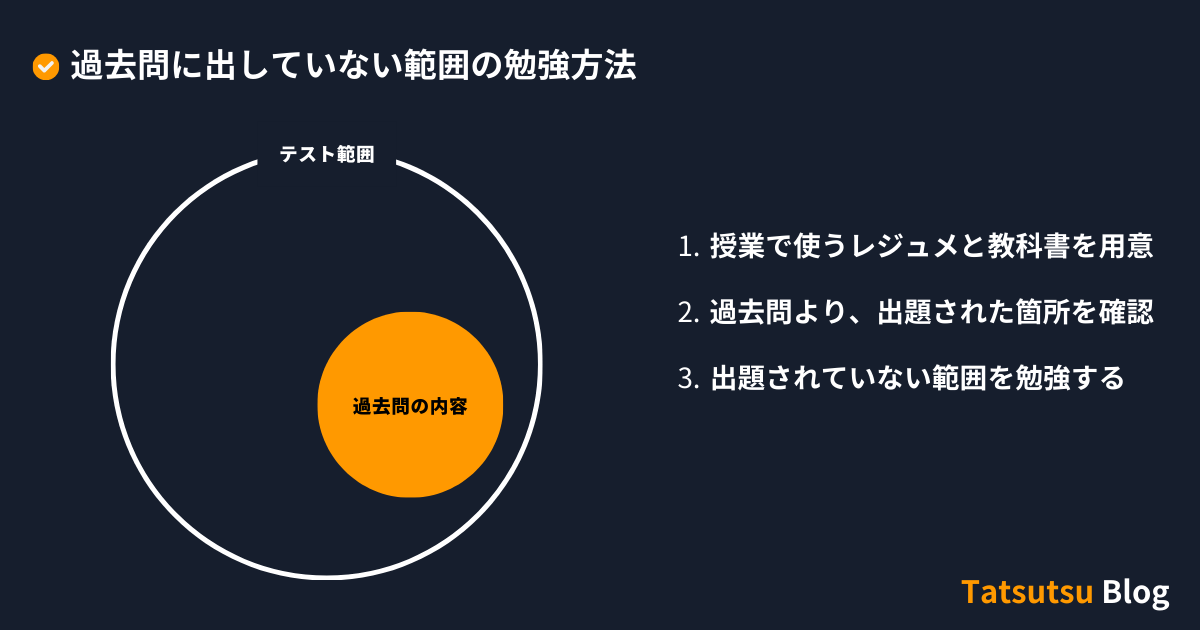 過去問に出していない範囲の勉強方法

テスト範囲

過去問の内容

1. 授業で使うレジュメと教科書を用意

2. 過去問より、出題された箇所を確認

3. 出題されていない範囲を勉強する

Tatsutsu Blog